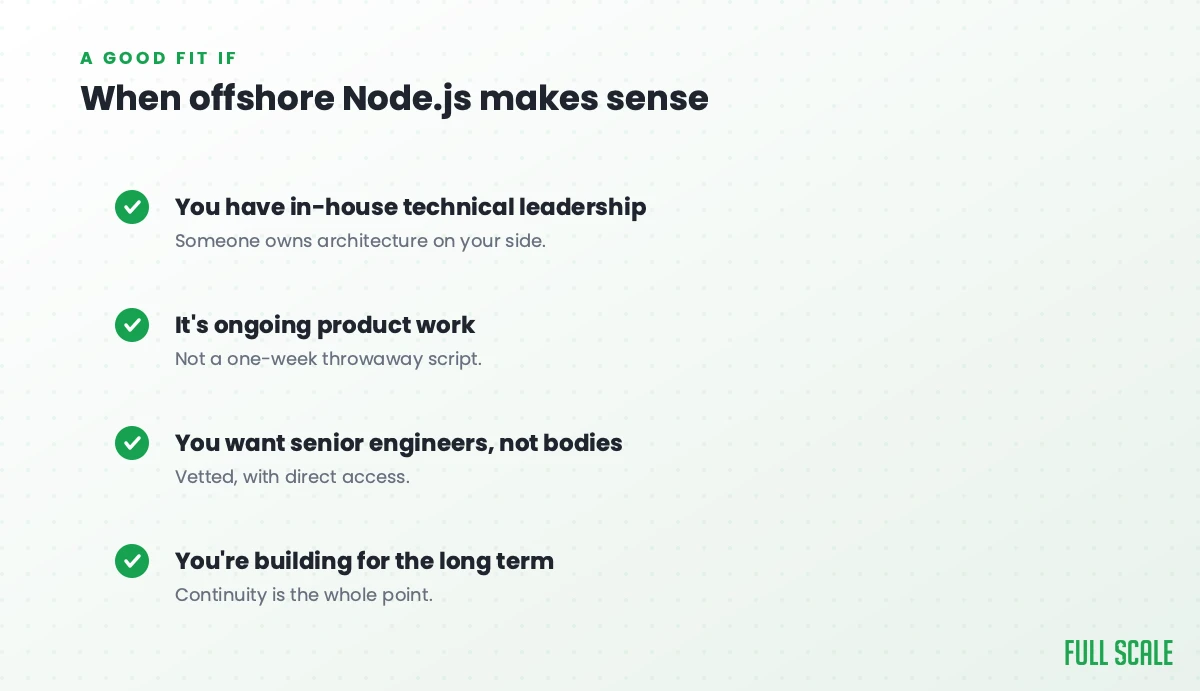 A GOOD FIT IF

When offshore Node.js makes sense

You have in-house technical leadership
Someone owns architecture on your side.

It's ongoing product work
Not a one-week throwaway script.

You want senior engineers, not bodies
Vetted, with direct access.

You're building for the long term
Continuity is the whole point.

FULL SCALE